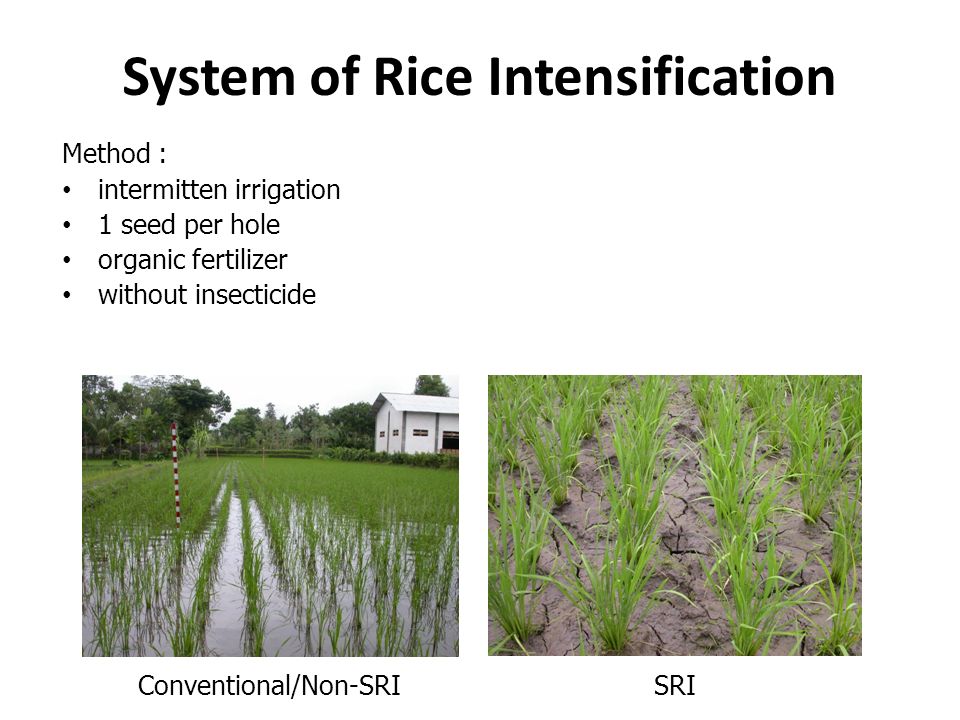 System of Rice Intensification

Method :
• intermitten irrigation
• 1 seed per hole
• organic fertilizer
• without insecticide

Conventional/Non-SRI

SRI